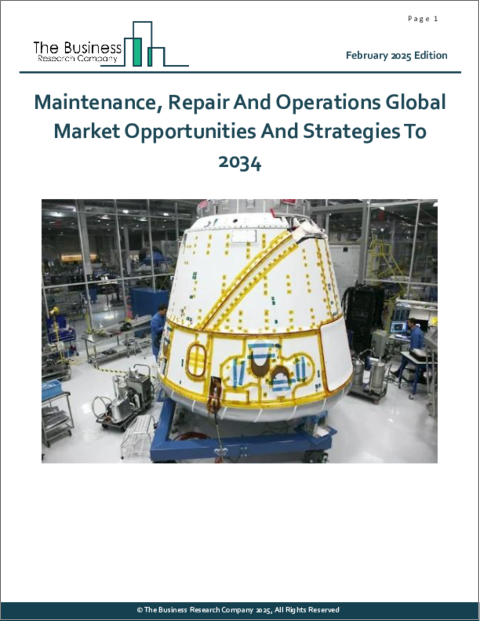 Page 1

The Business
Research Company

February 2025 Edition

Maintenance, Repair And Operations Global Market Opportunities And Strategies To 2034

© The Business Research Company 2025, All Rights Reserved